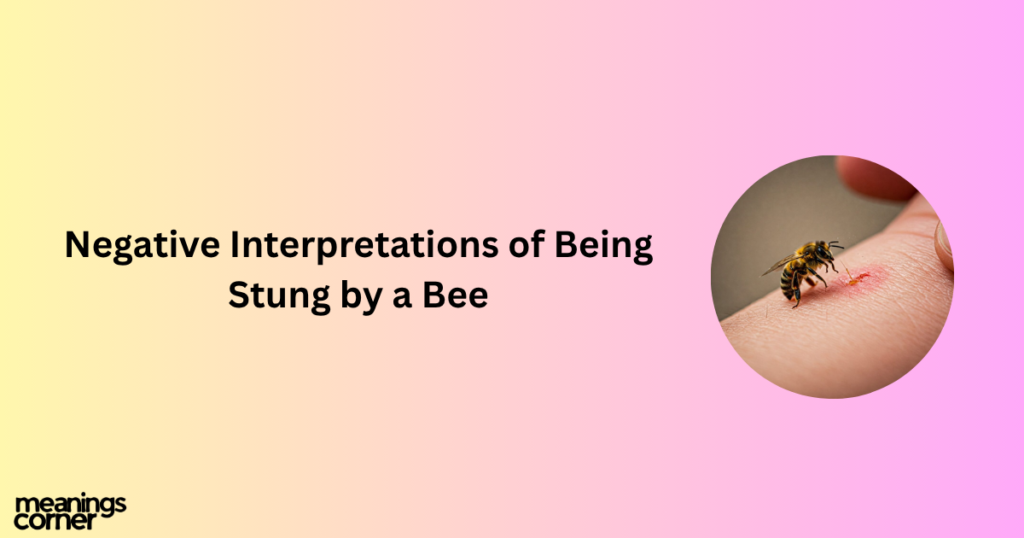 Negative Interpretations of Being Stung by a Bee

meanings corner